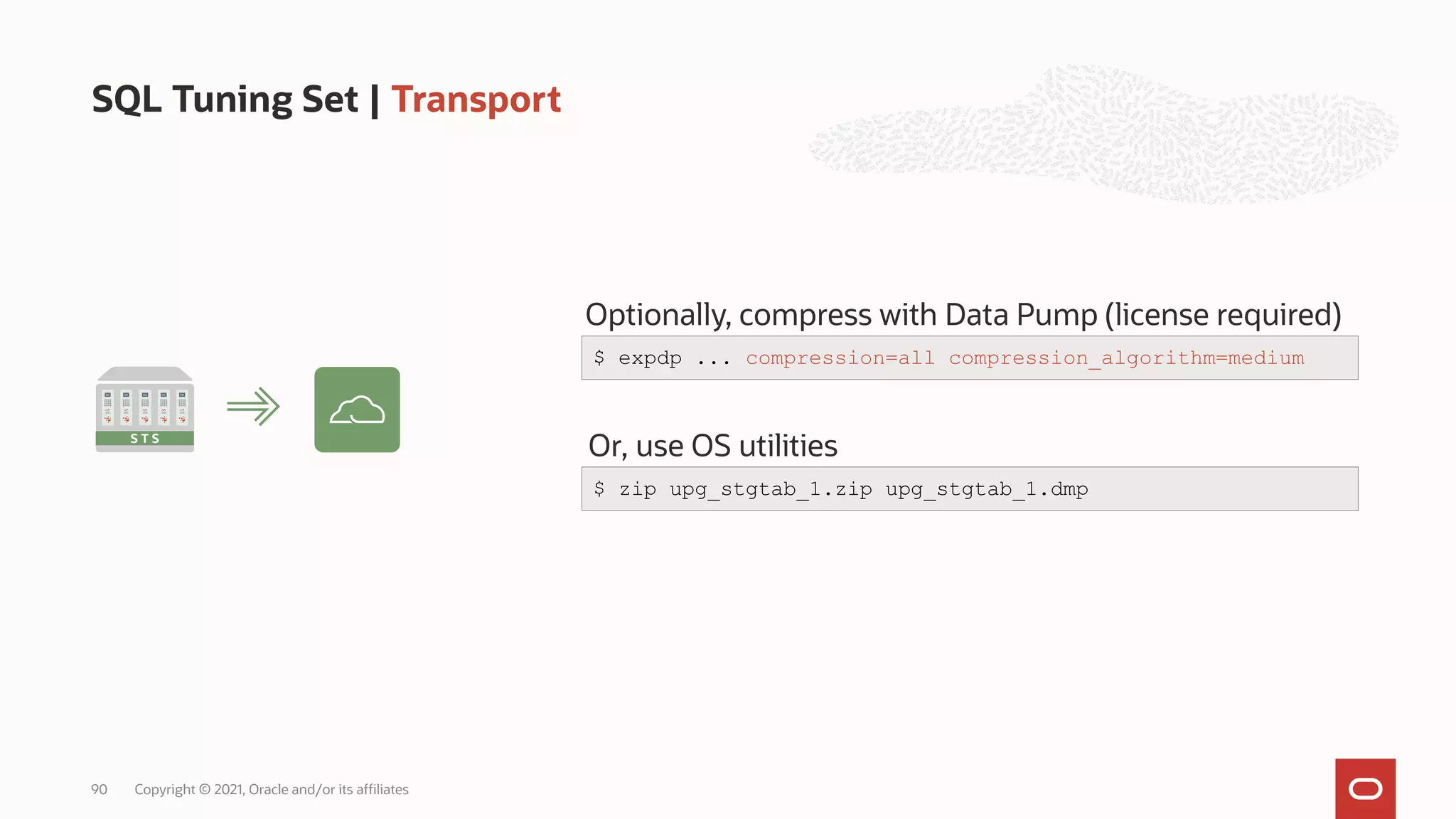 SQL Tuning Set | Transport

STS

Optionally, compress with Data Pump (license required)

$ expdp ... compression=all compression_algorithm=medium

Or, use OS utilities

$ zip upg_stgtab_1.zip upg_stgtab_1.dmp

90 Copyright © 2021, Oracle and/or its affiliates